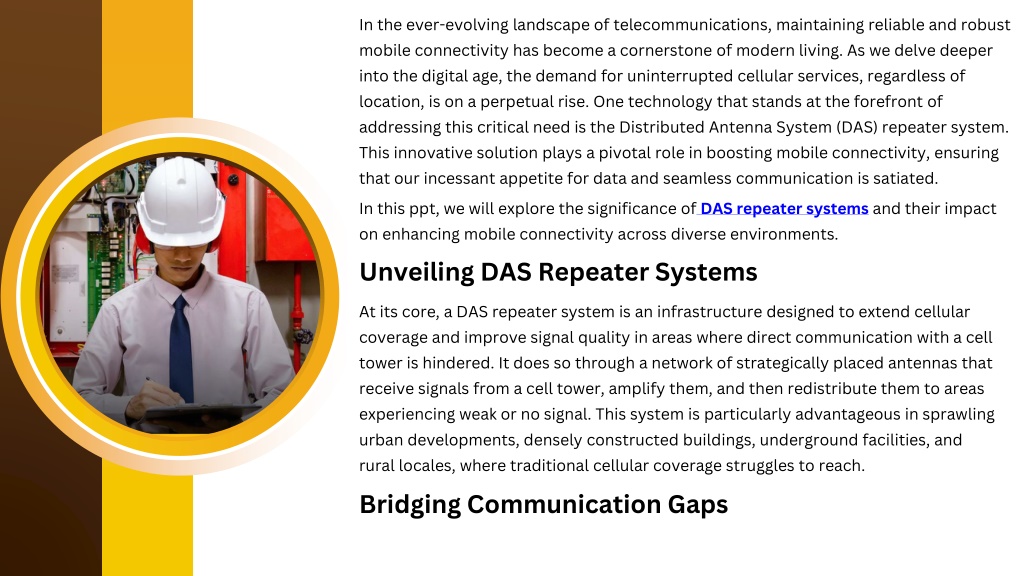 In the ever-evolving landscape of telecommunications, maintaining reliable and robust mobile connectivity has become a cornerstone of modern living. As we delve deeper into the digital age, the demand for uninterrupted cellular services, regardless of location, is on a perpetual rise. One technology that stands at the forefront of addressing this critical need is the Distributed Antenna System (DAS) repeater system. This innovative solution plays a pivotal role in boosting mobile connectivity, ensuring that our incessant appetite for data and seamless communication is satiated.

In this ppt, we will explore the significance of DAS repeater systems and their impact on enhancing mobile connectivity across diverse environments.

Unveiling DAS Repeater Systems

At its core, a DAS repeater system is an infrastructure designed to extend cellular coverage and improve signal quality in areas where direct communication with a cell tower is hindered. It does so through a network of strategically placed antennas that receive signals from a cell tower, amplify them, and then redistribute them to areas experiencing weak or no signal. This system is particularly advantageous in sprawling urban developments, densely constructed buildings, underground facilities, and rural locales, where traditional cellular coverage struggles to reach.

Bridging Communication Gaps